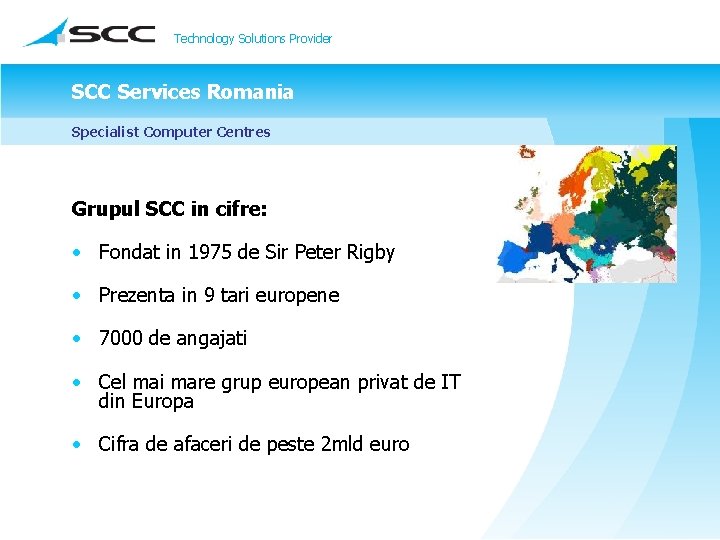 SCC Technology Solutions Provider

SCC Services Romania

Specialist Computer Centres

Grupul SCC in cifre:

• Fondat in 1975 de Sir Peter Rigby

• Prezenta in 9 tari europene

• 7000 de angajati

• Cel mai mare grup european privat de IT din Europa

• Cifra de afaceri de peste 2mld euro